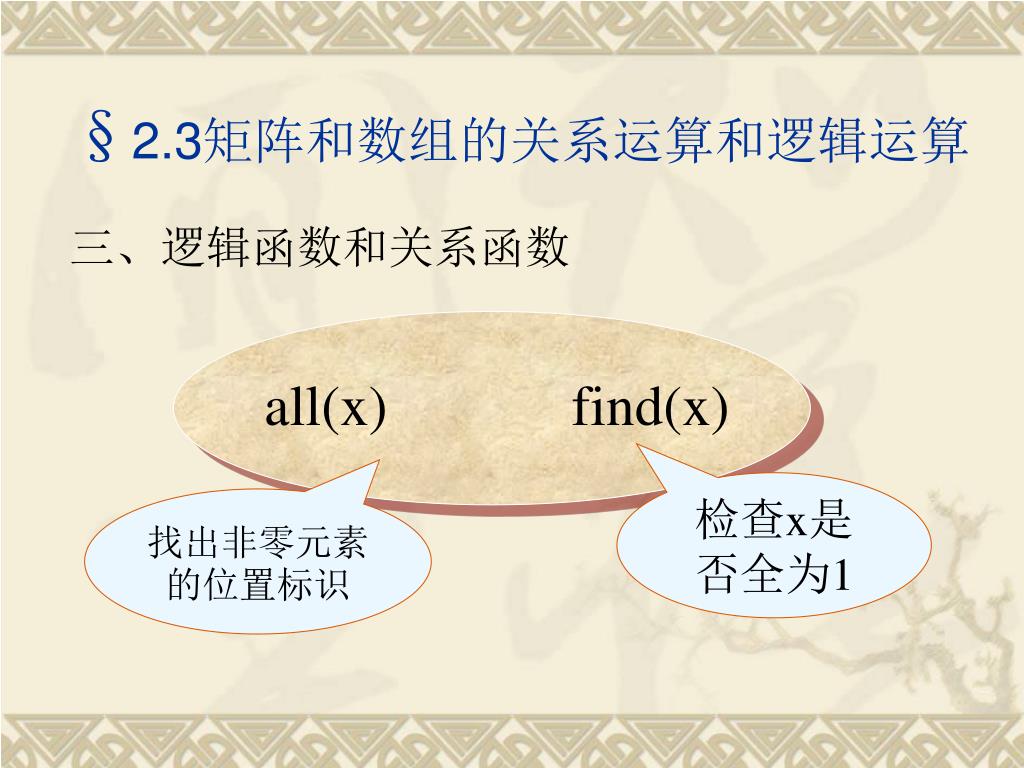 §2.3矩阵和数组的关系运算和逻辑运算

三、逻辑函数和关系函数

all(x) find(x)

找出非零元素的位置标识

检查x是否全为1